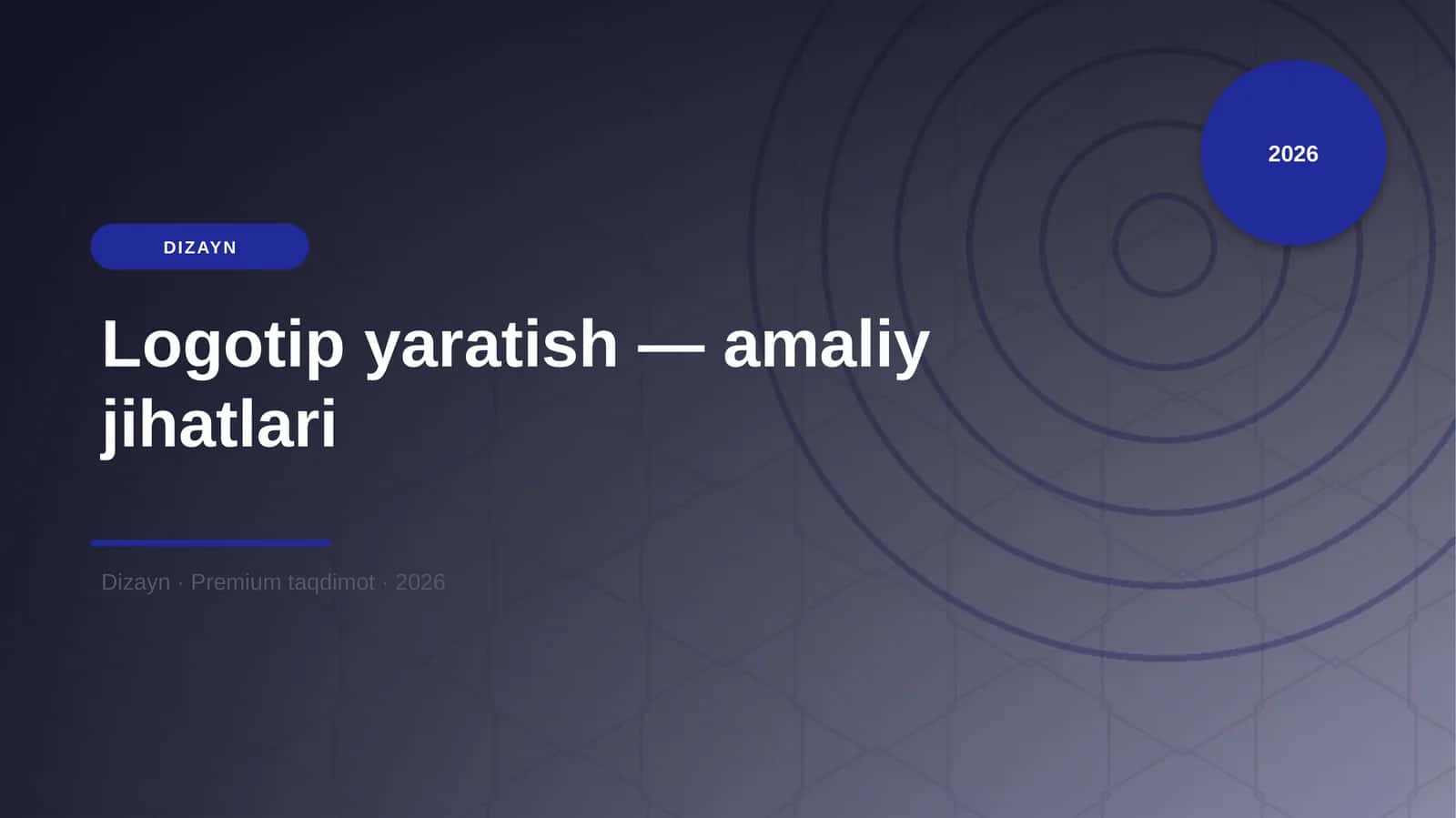 2026

DIZAYN

Logotip yaratish — amaliy jihatlari

Dizayn · Premium taqdimot · 2026